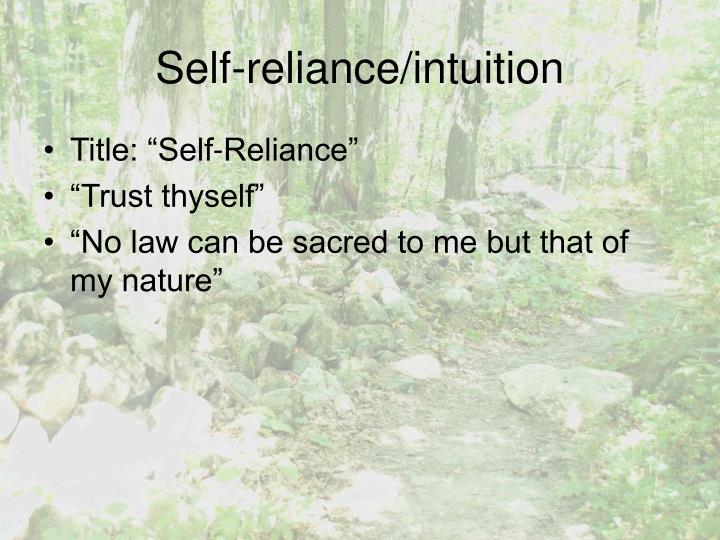 Self-reliance/intuition

• Title: “Self-Reliance”
• “Trust thyself”
• “No law can be sacred to me but that of my nature”